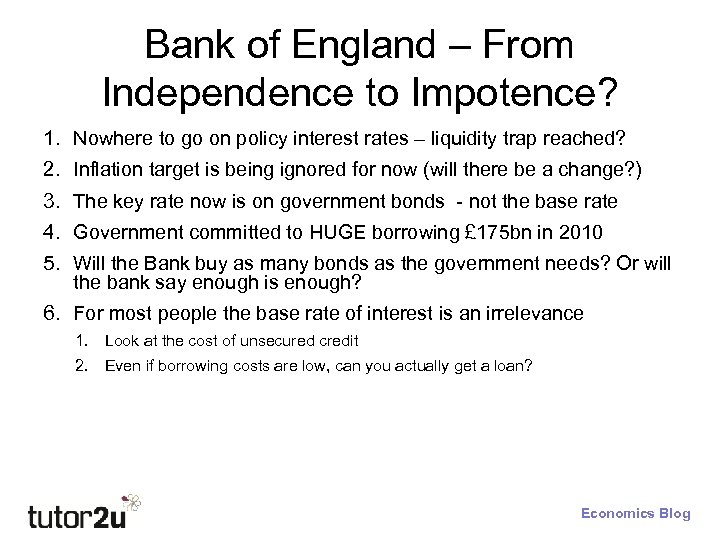 Bank of England – From Independence to Impotence?

1. Nowhere to go on policy interest rates – liquidity trap reached?
2. Inflation target is being ignored for now (will there be a change?)
3. The key rate now is on government bonds - not the base rate
4. Government committed to HUGE borrowing £175bn in 2010
5. Will the Bank buy as many bonds as the government needs? Or will the bank say enough is enough?
6. For most people the base rate of interest is an irrelevance
    1. Look at the cost of unsecured credit
    2. Even if borrowing costs are low, can you actually get a loan?

tutor2u

Economics Blog